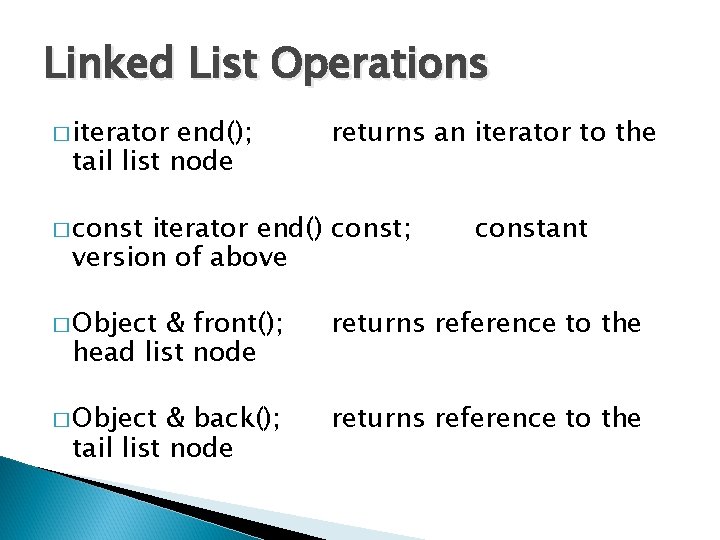 Linked List Operations

□ iterator end(); returns an iterator to the tail list node

□ const iterator end() const; constant version of above

□ Object & front(); returns reference to the head list node

□ Object & back(); returns reference to the tail list node